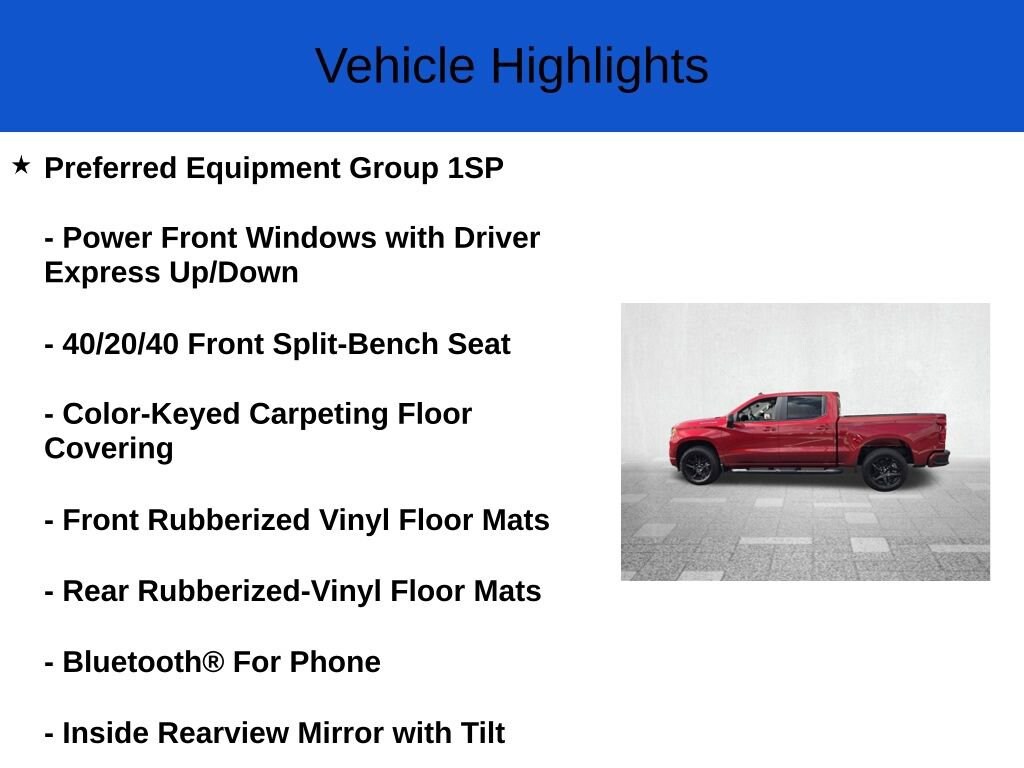 Vehicle Highlights

★ Preferred Equipment Group 1SP

- Power Front Windows with Driver Express Up/Down

- 40/20/40 Front Split-Bench Seat

- Color-Keyed Carpeting Floor Covering

- Front Rubberized Vinyl Floor Mats

- Rear Rubberized-Vinyl Floor Mats

- Bluetooth® For Phone

- Inside Rearview Mirror with Tilt